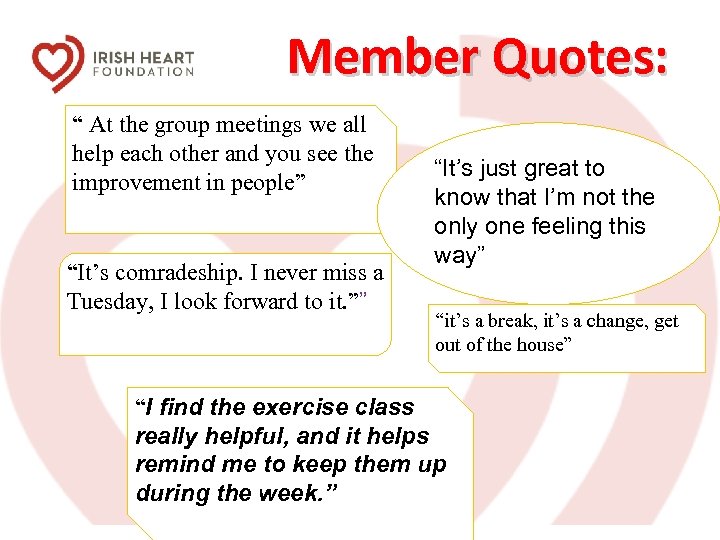 IRISH HEART FOUNDATION

Member Quotes:

“ At the group meetings we all help each other and you see the improvement in people”

“It’s just great to know that I’m not the only one feeling this way”

“It’s comradeship. I never miss a Tuesday, I look forward to it.””

“it’s a break, it’s a change, get out of the house”

“I find the exercise class really helpful, and it helps remind me to keep them up during the week.”